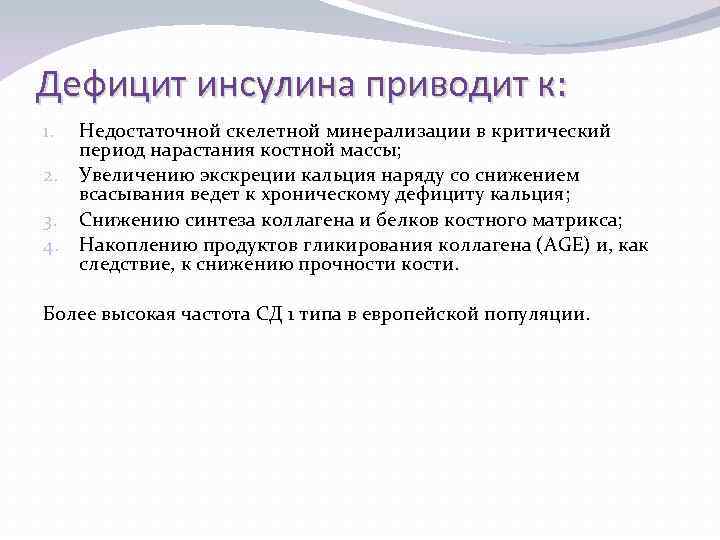 Дефицит инсулина приводит к:

1. Недостаточной скелетной минерализации в критический период нарастания костной массы;
2. Увеличению экскреции кальция наряду со снижением всасывания ведет к хроническому дефициту кальция;
3. Снижению синтеза коллагена и белков костного матрикса;
4. Накоплению продуктов гликирования коллагена (AGE) и, как следствие, к снижению прочности кости.

Более высокая частота СД 1 типа в европейской популяции.